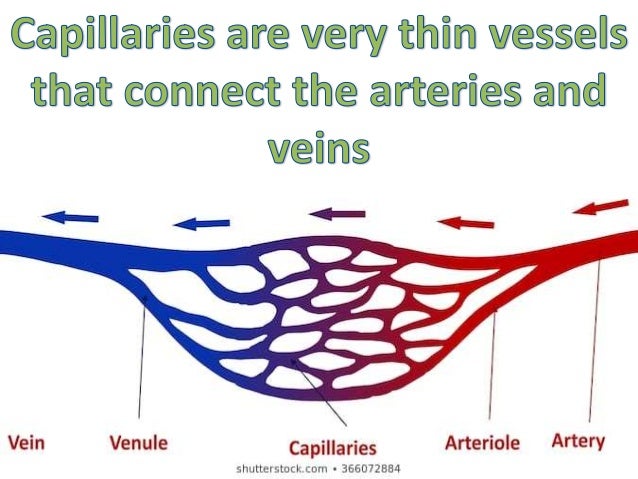 Capillaries are very thin vessels that connect the arteries and veins

Vein

Venule

Capillaries

Arteriole

Artery

shutterstock.com • 366072884